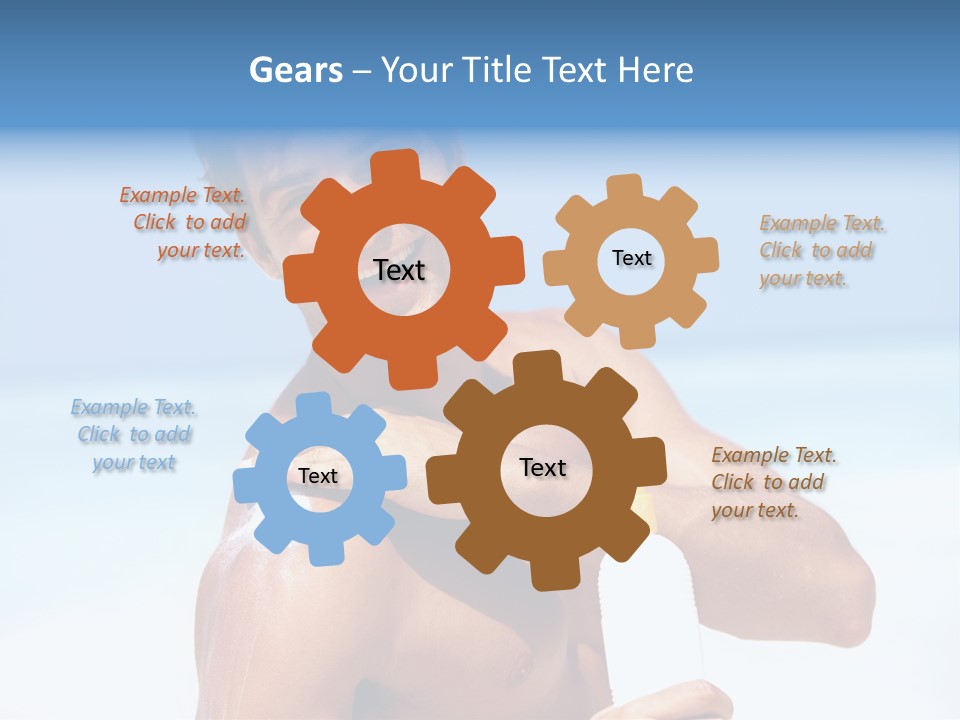 Gears – Your Title Text Here

Example Text. Click to add your text.

Text

Text

Example Text. Click to add your text.

Example Text. Click to add your text

Text

Text

Example Text. Click to add your text.